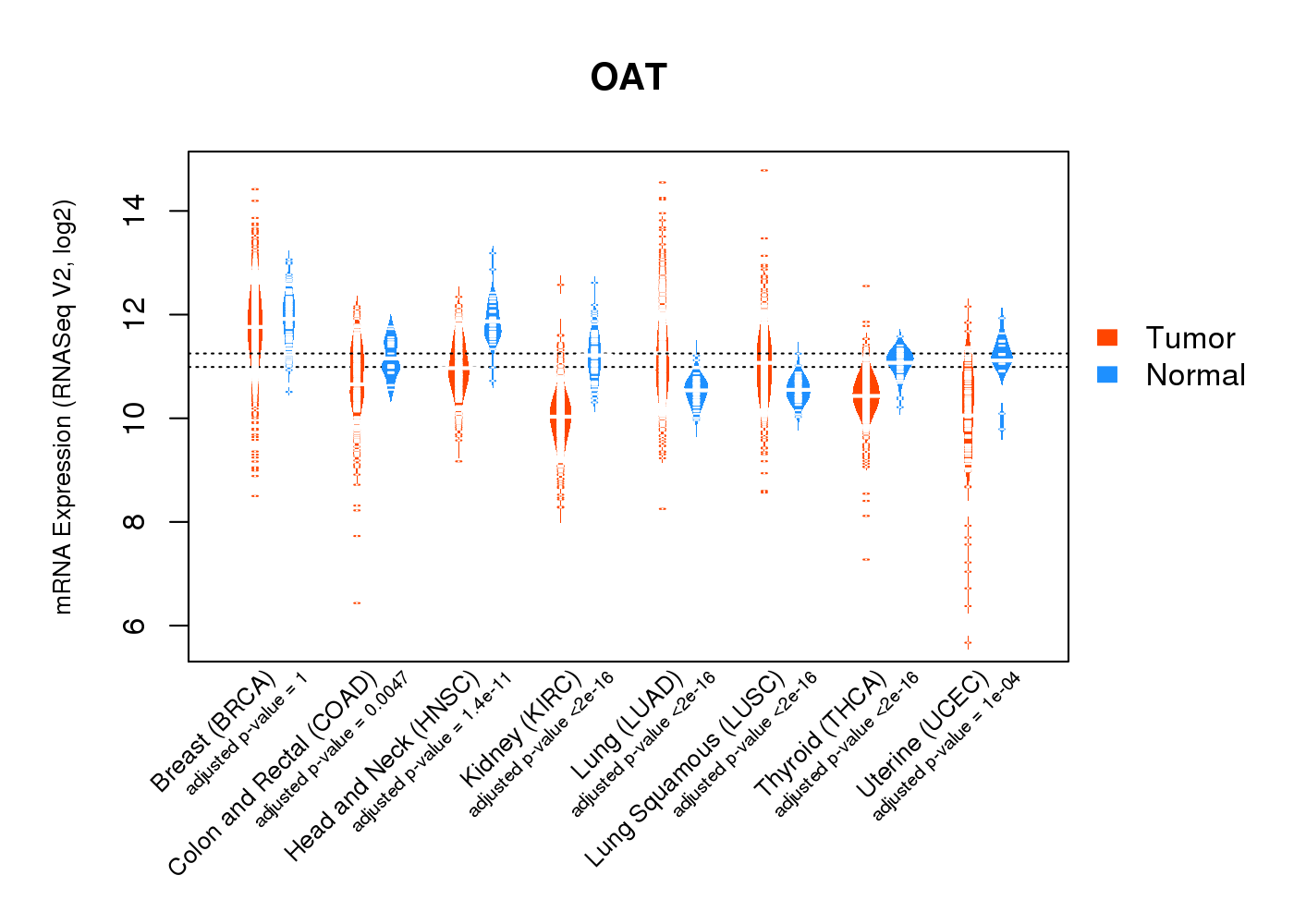 OAT

mRNA Expression (RNASeq V2, log2)

14
12
10
8
6

Tumor
Normal

Breast (BRCA)
adjusted p-value = 1
Colon and Rectal (COAD)
adjusted p-value = 0.0047
Head and Neck (HNSC)
adjusted p-value = 1.4e-11
Kidney (KIRC)
adjusted p-value <2e-16
Lung (LUAD)
adjusted p-value <2e-16
Lung Squamous (LUSC)
adjusted p-value <2e-16
Thyroid (THCA)
adjusted p-value <2e-16
Uterine (UCEC)
adjusted p-value = 1e-04